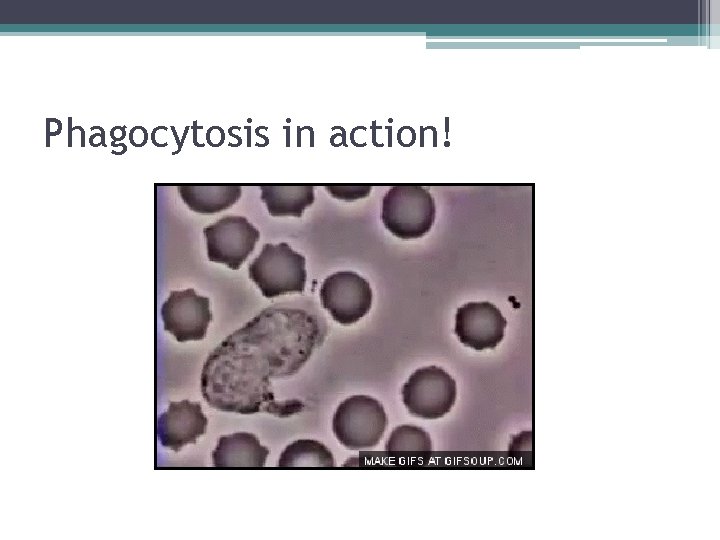 Phagocytosis in action!

MAKE GIFS AT GIFSOUP.COM